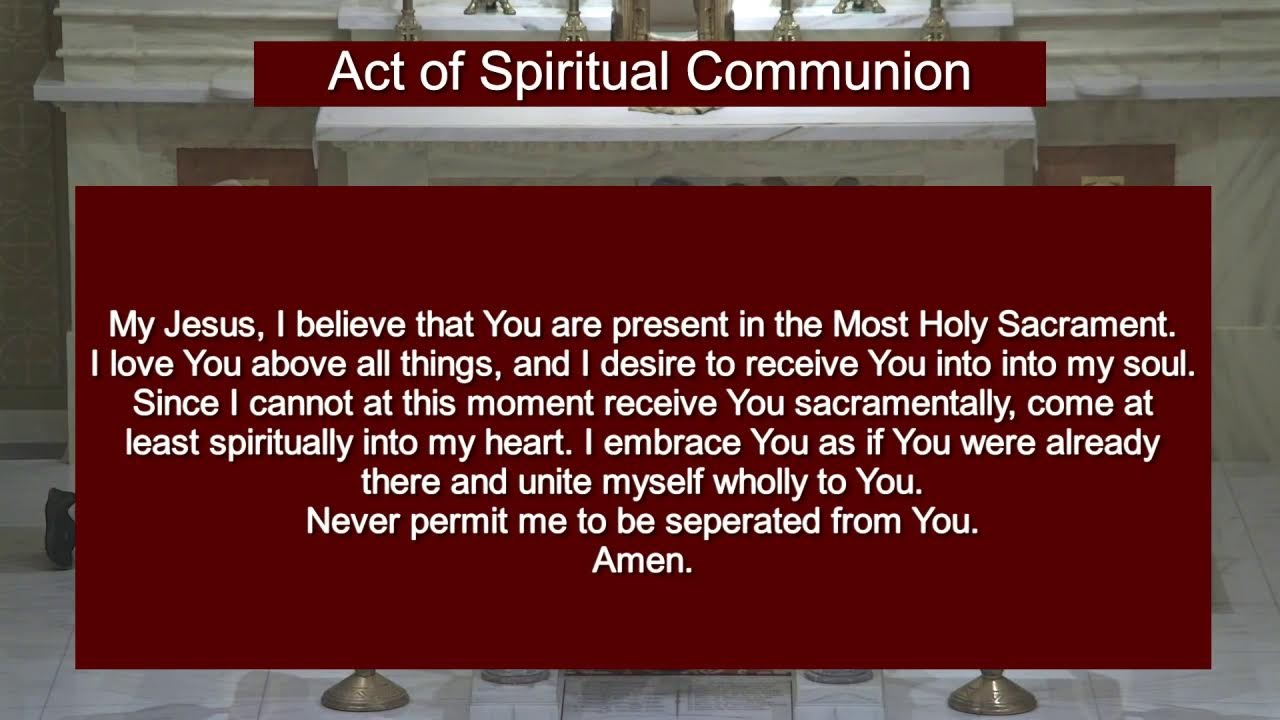 Act of Spiritual Communion

My Jesus, I believe that You are present in the Most Holy Sacrament. I love You above all things, and I desire to receive You into into my soul. Since I cannot at this moment receive You sacramentally, come at least spiritually into my heart. I embrace You as if You were already there and unite myself wholly to You.
Never permit me to be seperated from You.
Amen.